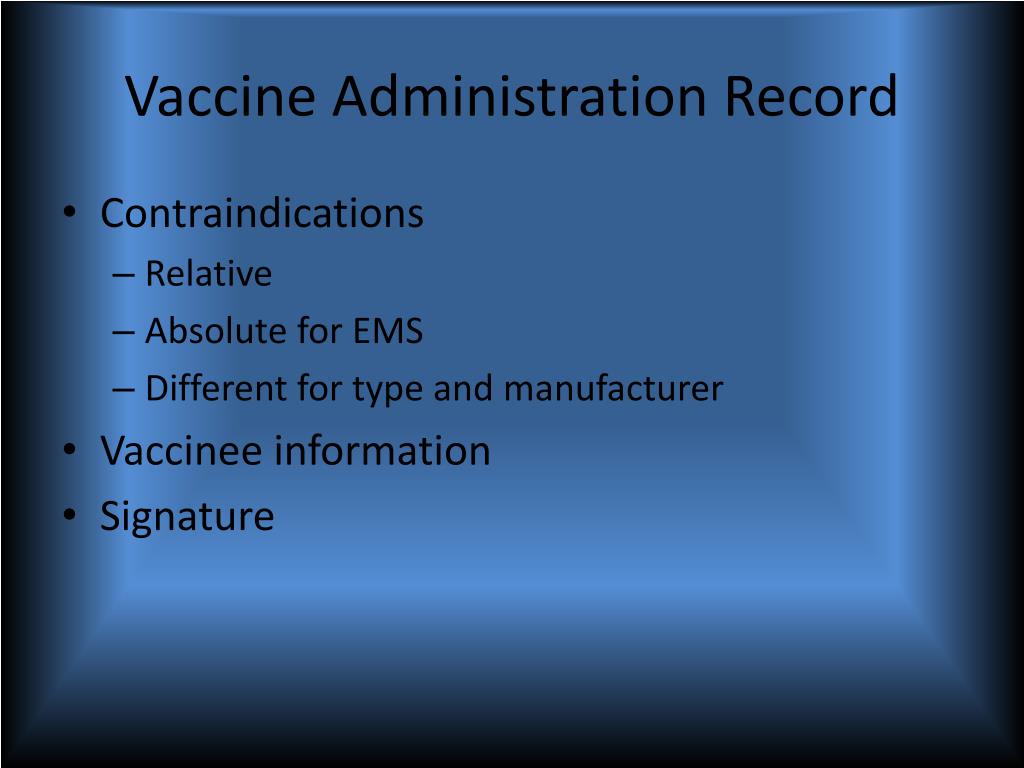 Vaccine Administration Record

• Contraindications
– Relative
– Absolute for EMS
– Different for type and manufacturer
• Vaccinee information
• Signature